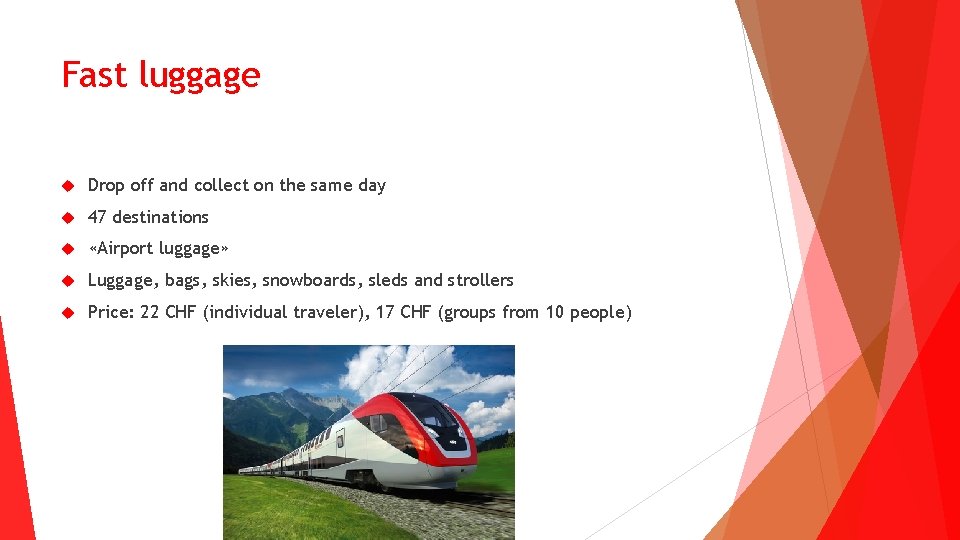 Fast luggage

Drop off and collect on the same day

47 destinations

«Airport luggage»

Luggage, bags, skies, snowboards, sleds and strollers

Price: 22 CHF (individual traveler), 17 CHF (groups from 10 people)